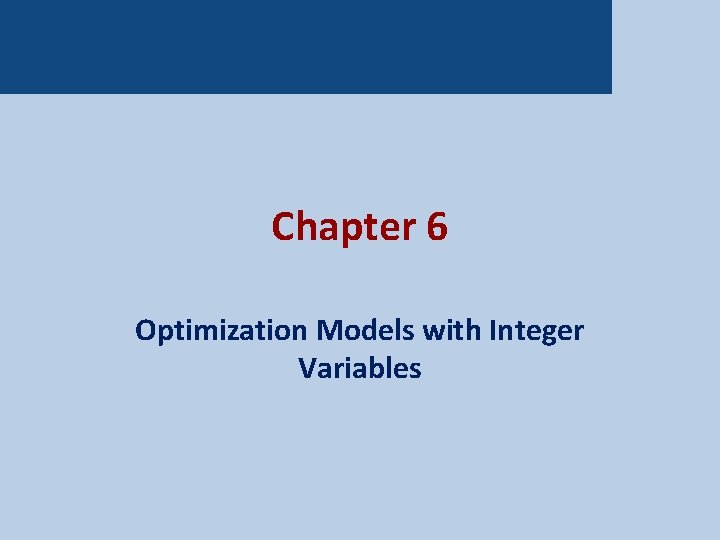 Chapter 6

Optimization Models with Integer Variables